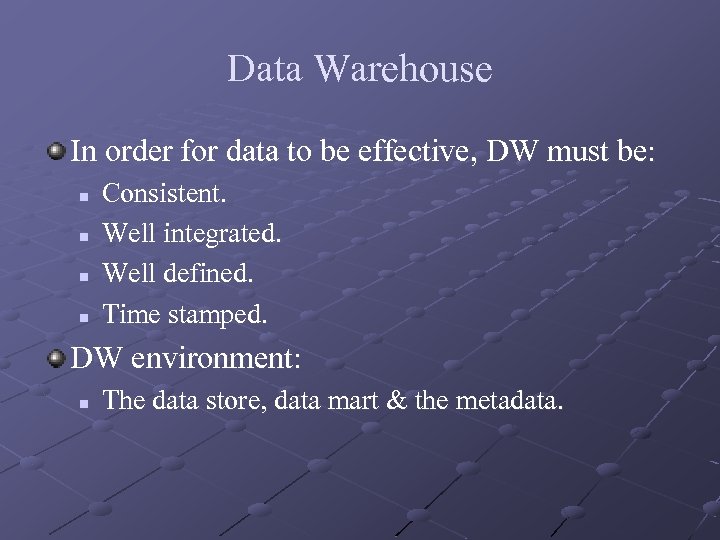 Data Warehouse

In order for data to be effective, DW must be:

Consistent.

Well integrated.

Well defined.

Time stamped.

DW environment:

The data store, data mart & the metadata.